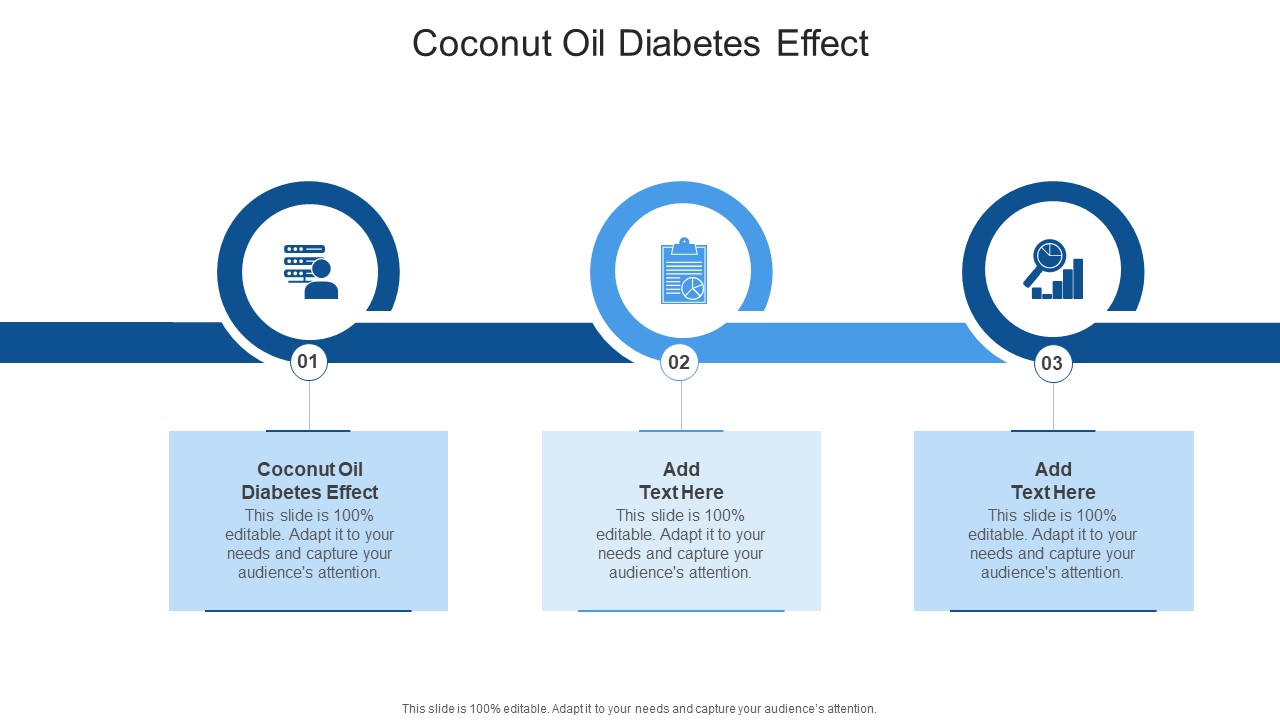 Coconut Oil Diabetes Effect

01

Coconut Oil Diabetes Effect
This slide is 100% editable. Adapt it to your needs and capture your audience's attention.

02

Add Text Here
This slide is 100% editable. Adapt it to your needs and capture your audience's attention.

03

Add Text Here
This slide is 100% editable. Adapt it to your needs and capture your audience's attention.

This slide is 100% editable. Adapt it to your needs and capture your audience's attention.